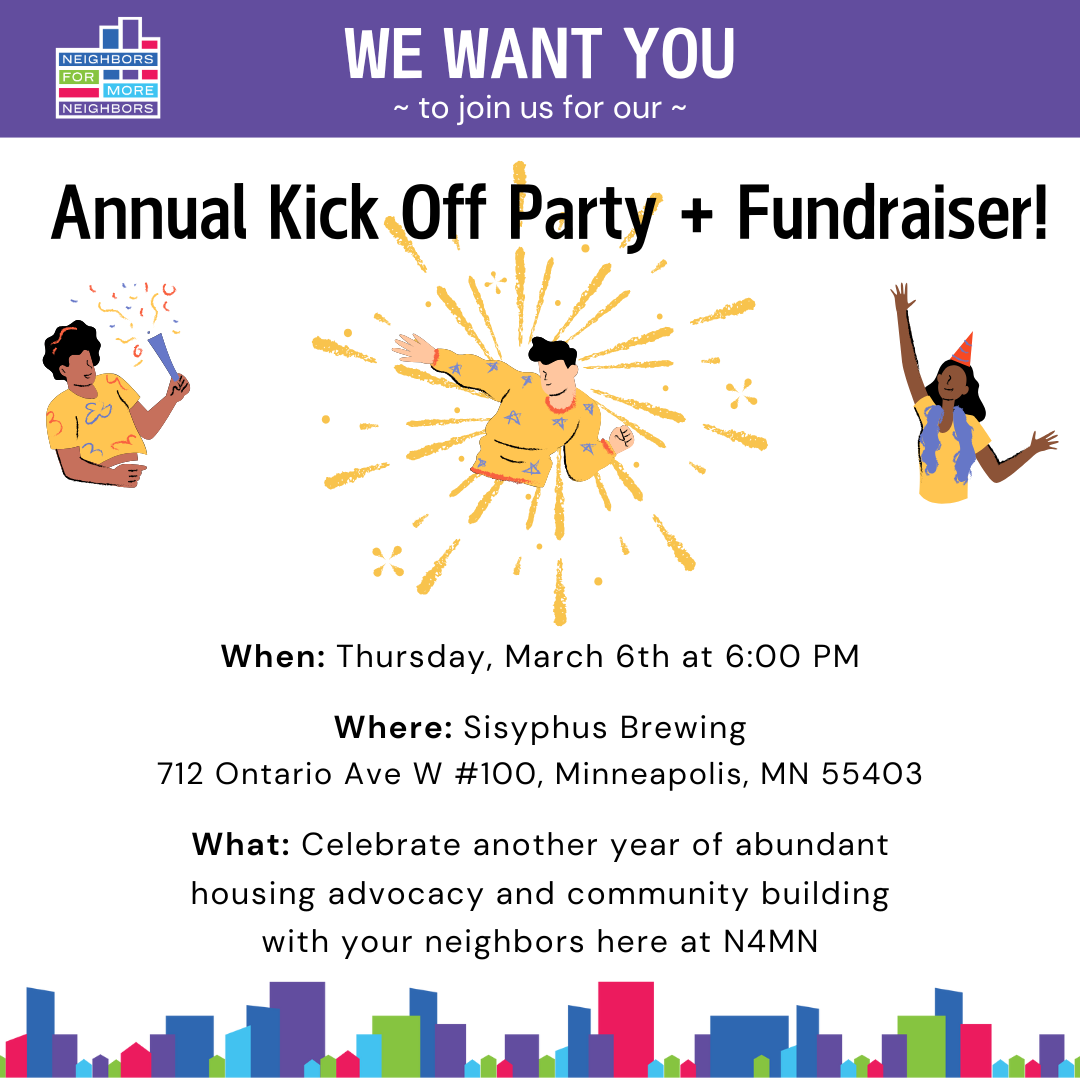 NEIGHBORS FOR MORE NEIGHBORS

WE WANT YOU
~ to join us for our ~

Annual Kick Off Party + Fundraiser!

When: Thursday, March 6th at 6:00 PM

Where: Sisyphus Brewing
712 Ontario Ave W #100, Minneapolis, MN 55403

What: Celebrate another year of abundant housing advocacy and community building with your neighbors here at N4MN